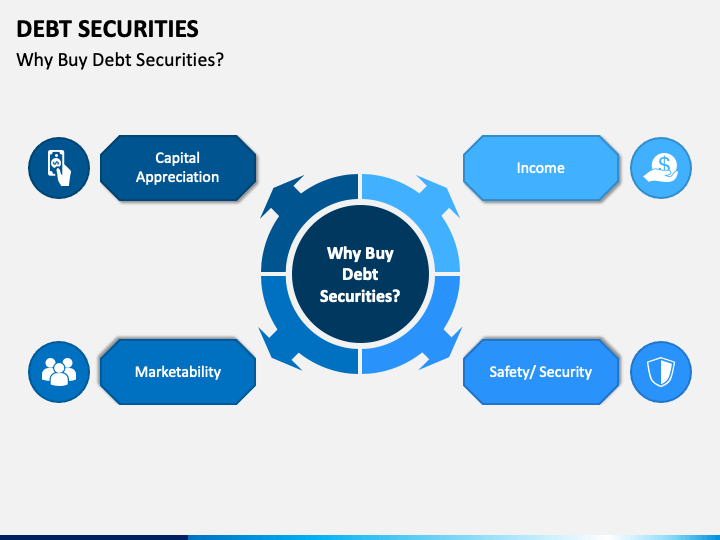 DEBT SECURITIES
Why Buy Debt Securities?

Capital Appreciation

Income

Why Buy Debt Securities?

Marketability

Safety/ Security